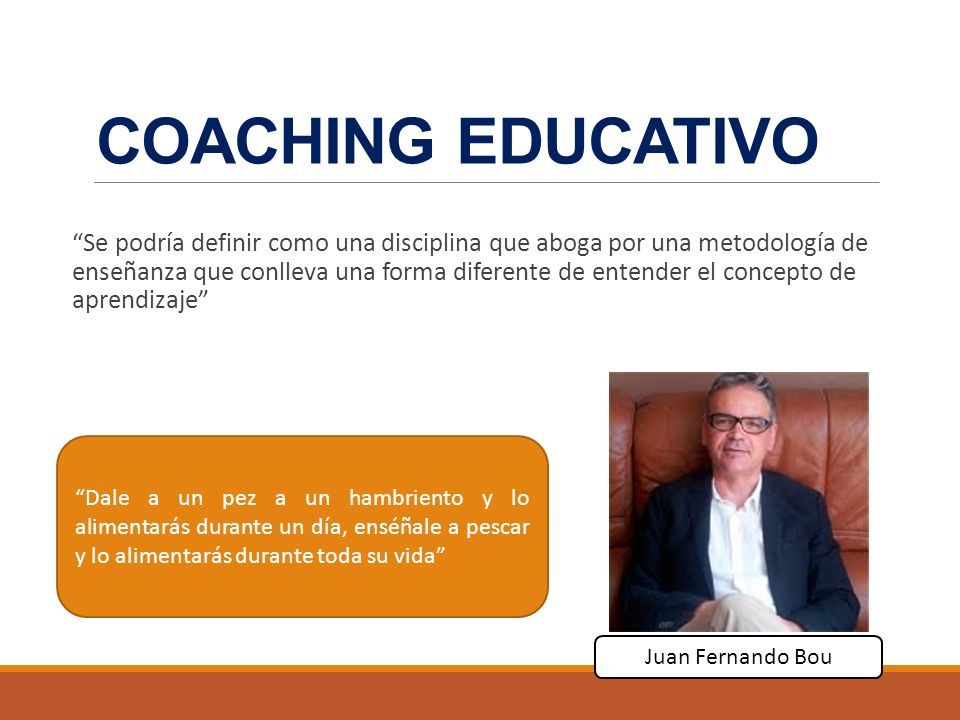 COACHING EDUCATIVO

“Se podría definir como una disciplina que aboga por una metodología de enseñanza que conlleva una forma diferente de entender el concepto de aprendizaje”

“Dale a un pez a un hambriento y lo alimentarás durante un día, enséñale a pescar y lo alimentarás durante toda su vida”

Juan Fernando Bou